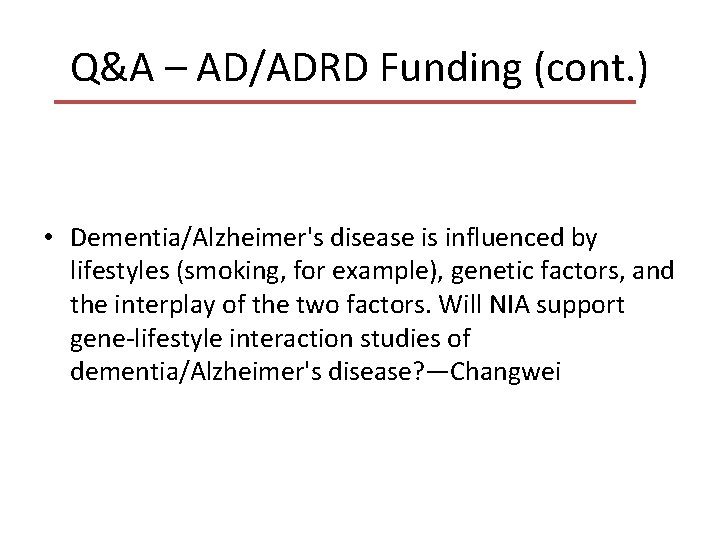 Q&A – AD/ADRD Funding (cont.)

• Dementia/Alzheimer's disease is influenced by lifestyles (smoking, for example), genetic factors, and the interplay of the two factors. Will NIA support gene-lifestyle interaction studies of dementia/Alzheimer's disease?—Changwei